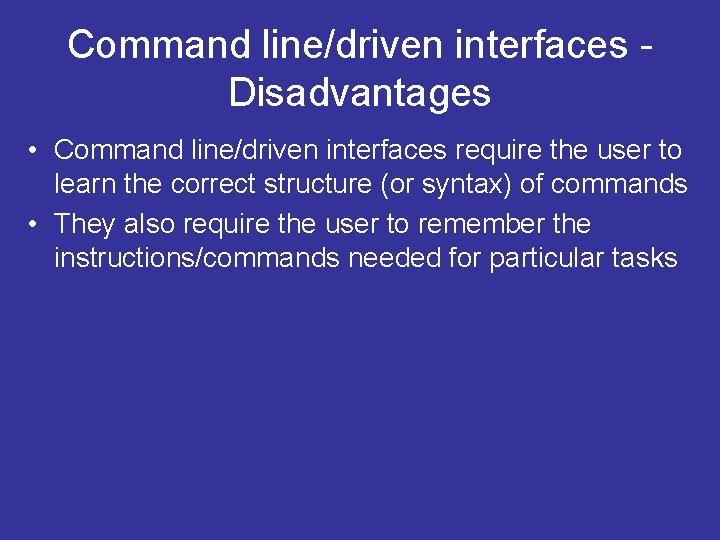 Command line/driven interfaces - Disadvantages

• Command line/driven interfaces require the user to learn the correct structure (or syntax) of commands
• They also require the user to remember the instructions/commands needed for particular tasks